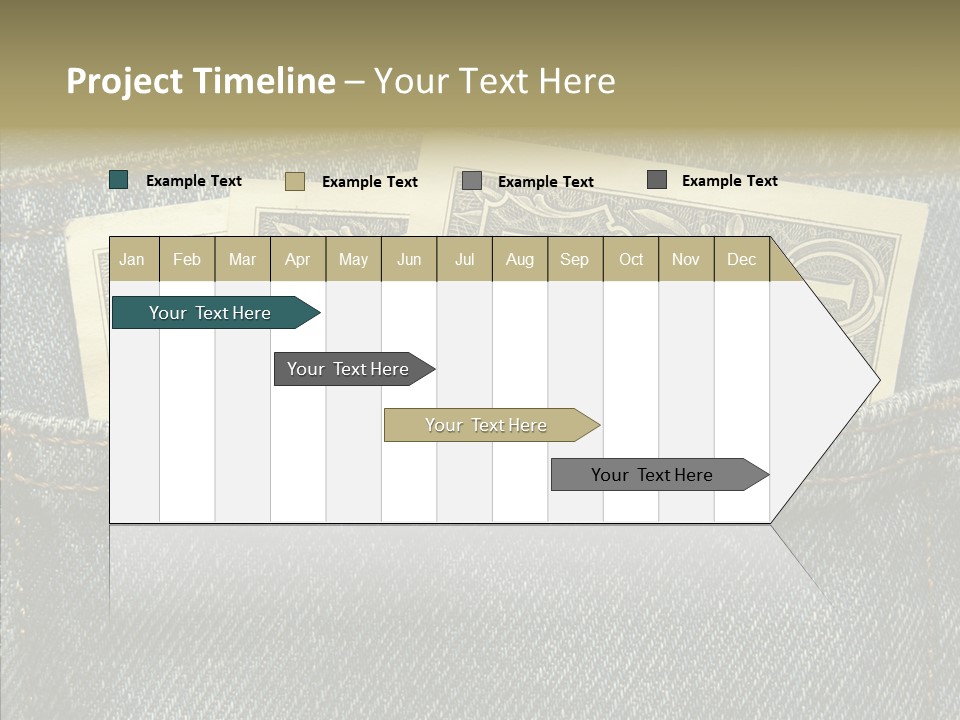 Project Timeline – Your Text Here

Example Text Example Text Example Text Example Text

| Jan | Feb | Mar | Apr | May | Jun | Jul | Aug | Sep | Oct | Nov | Dec |
|---|---|---|---|---|---|---|---|---|---|---|---|

Your Text Here

Your Text Here

Your Text Here

Your Text Here